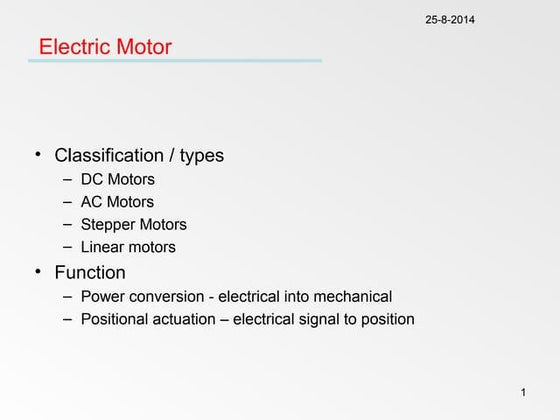 25-8-2014

Electric Motor

• Classification / types
– DC Motors
– AC Motors
– Stepper Motors
– Linear motors
• Function
– Power conversion - electrical into mechanical
– Positional actuation – electrical signal to position

1